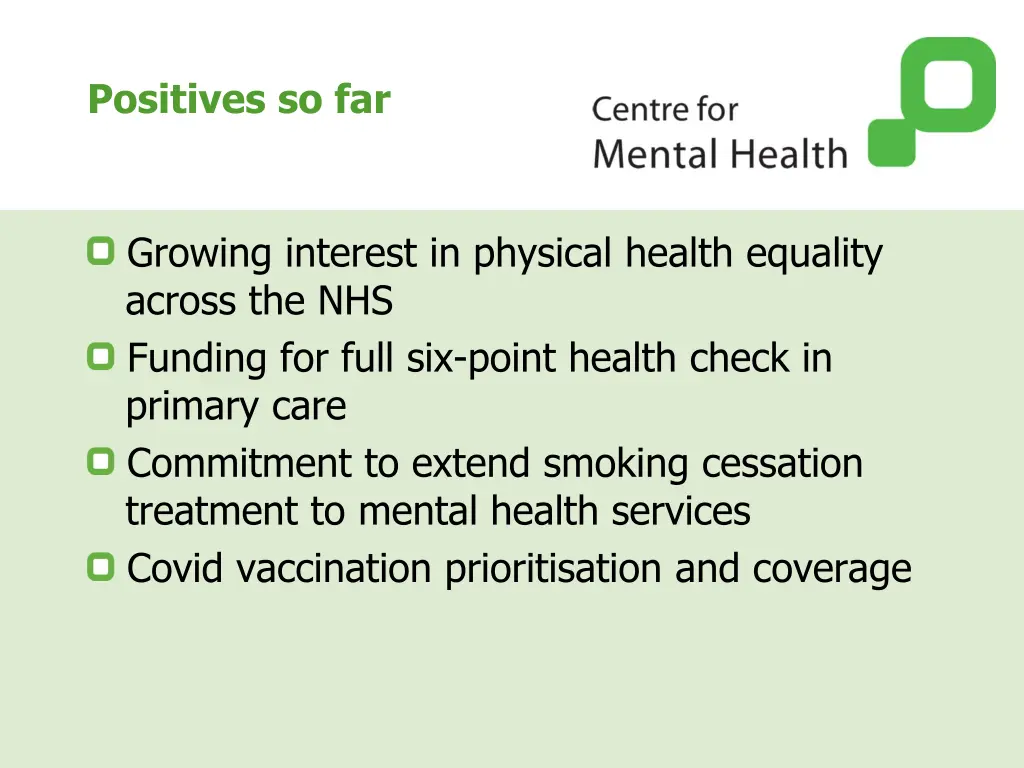 Positives so far

Centre for
Mental Health

Growing interest in physical health equality across the NHS
Funding for full six-point health check in primary care
Commitment to extend smoking cessation treatment to mental health services
Covid vaccination prioritisation and coverage